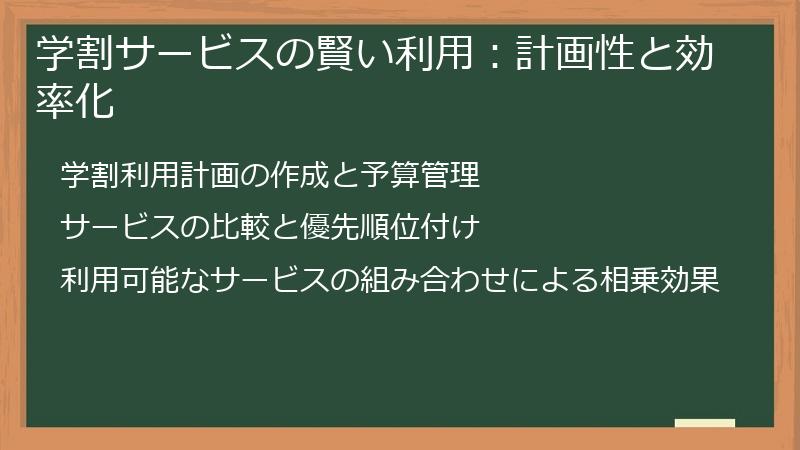 学割サービスの賢い利用：計画性と効率化

学割利用計画の作成と予算管理

サービスの比較と優先順位付け

利用可能なサービスの組み合わせによる相乗効果